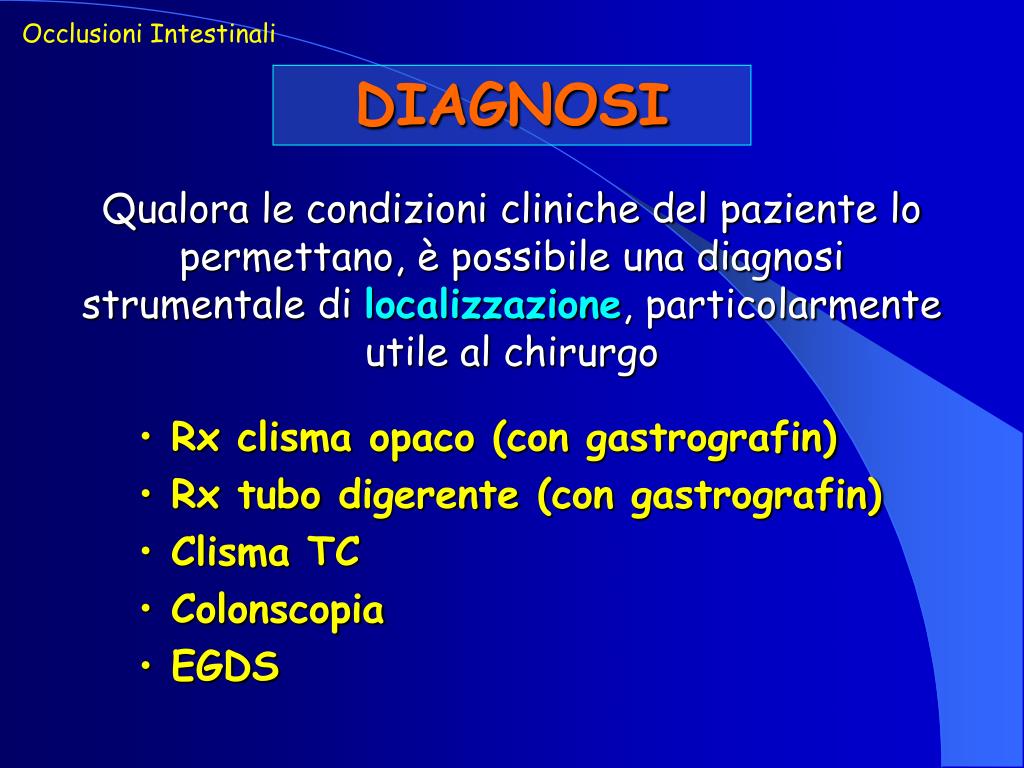 Occlusioni Intestinali

DIAGNOSI

Qualora le condizioni cliniche del paziente lo permettano, è possibile una diagnosi strumentale di localizzazione, particolarmente utile al chirurgo

• Rx clisma opaco (con gastrografin)
• Rx tubo digerente (con gastrografin)
• Clisma TC
• Colonscopia
• EGDS